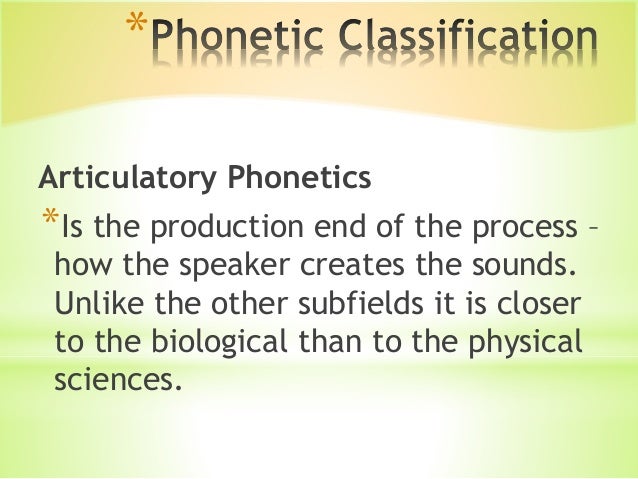 *Phonetic Classification

Articulatory Phonetics

*Is the production end of the process – how the speaker creates the sounds. Unlike the other subfields it is closer to the biological than to the physical sciences.